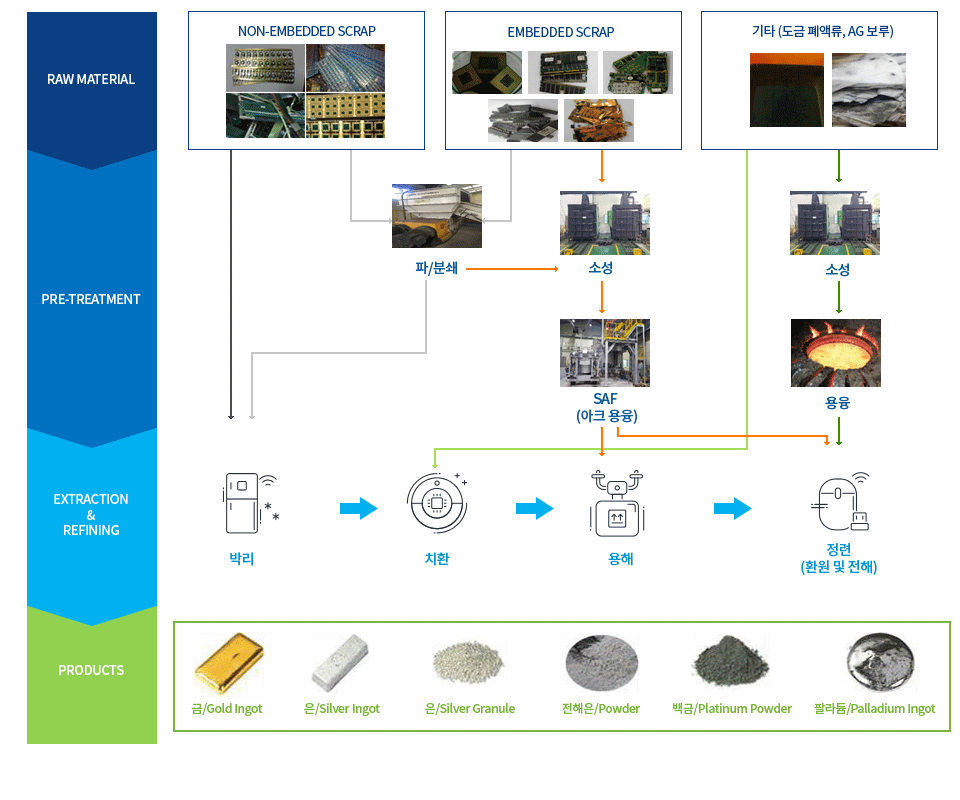 RAW MATERIAL

PRE-TREATMENT

EXTRACTION
&
REFINING

PRODUCTS

NON-EMBEDDED SCRAP

EMBEDDED SCRAP

기타 (도금 폐액류, AG 보루)

파/분쇄

소성

SAF
(아크 용융)

소성

용융

박리

치환

용해

정련
(환원 및 전해)

금/Gold Ingot

은/Silver Ingot

은/Silver Granule

전해은/Powder

백금/Platinum Powder

팔라듐/Palladium Ingot